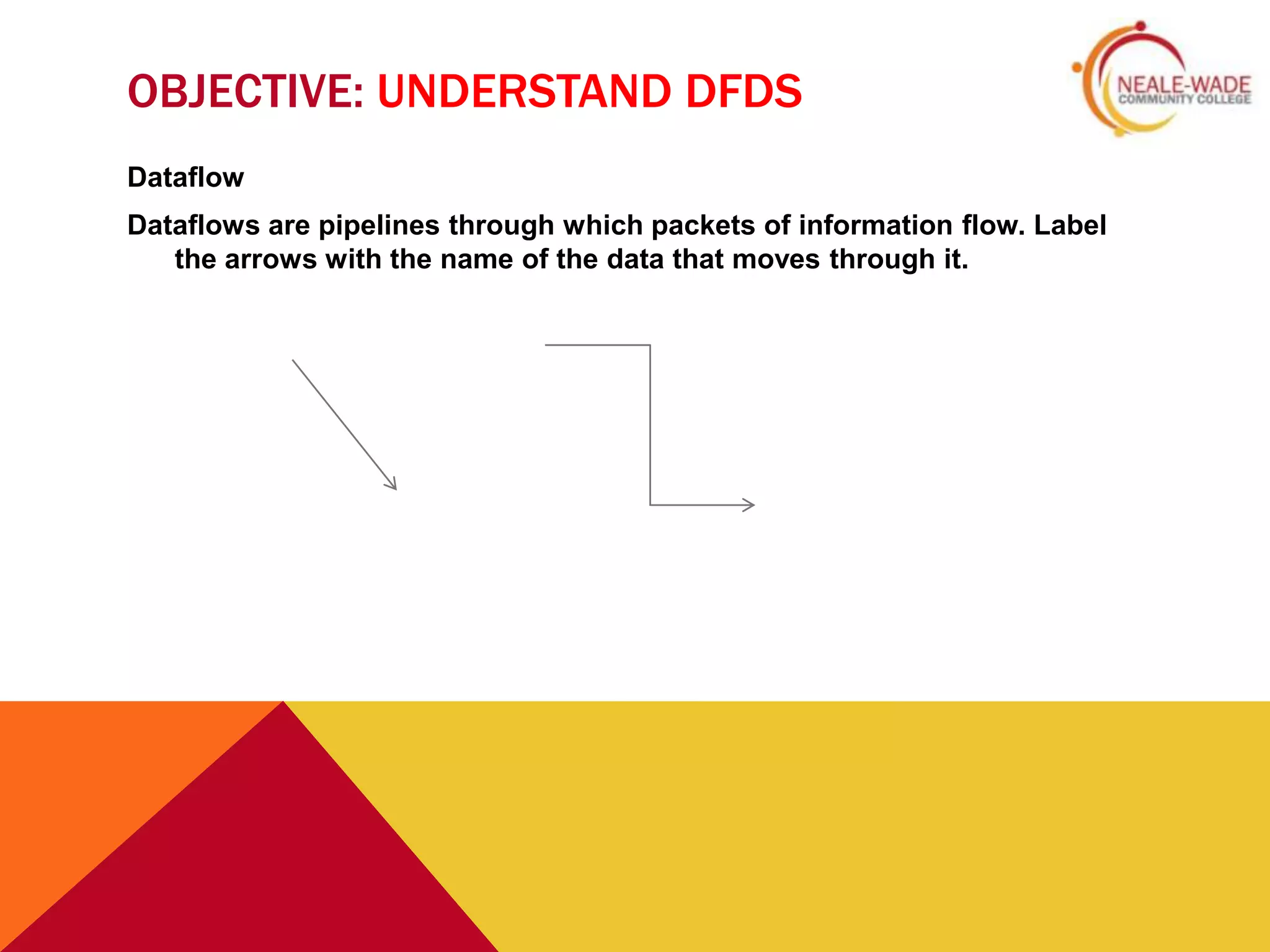 OBJECTIVE: UNDERSTAND DFDS

NEALE-WADE
COMMUNITY COLLEGE

Dataflow

Dataflows are pipelines through which packets of information flow. Label the arrows with the name of the data that moves through it.